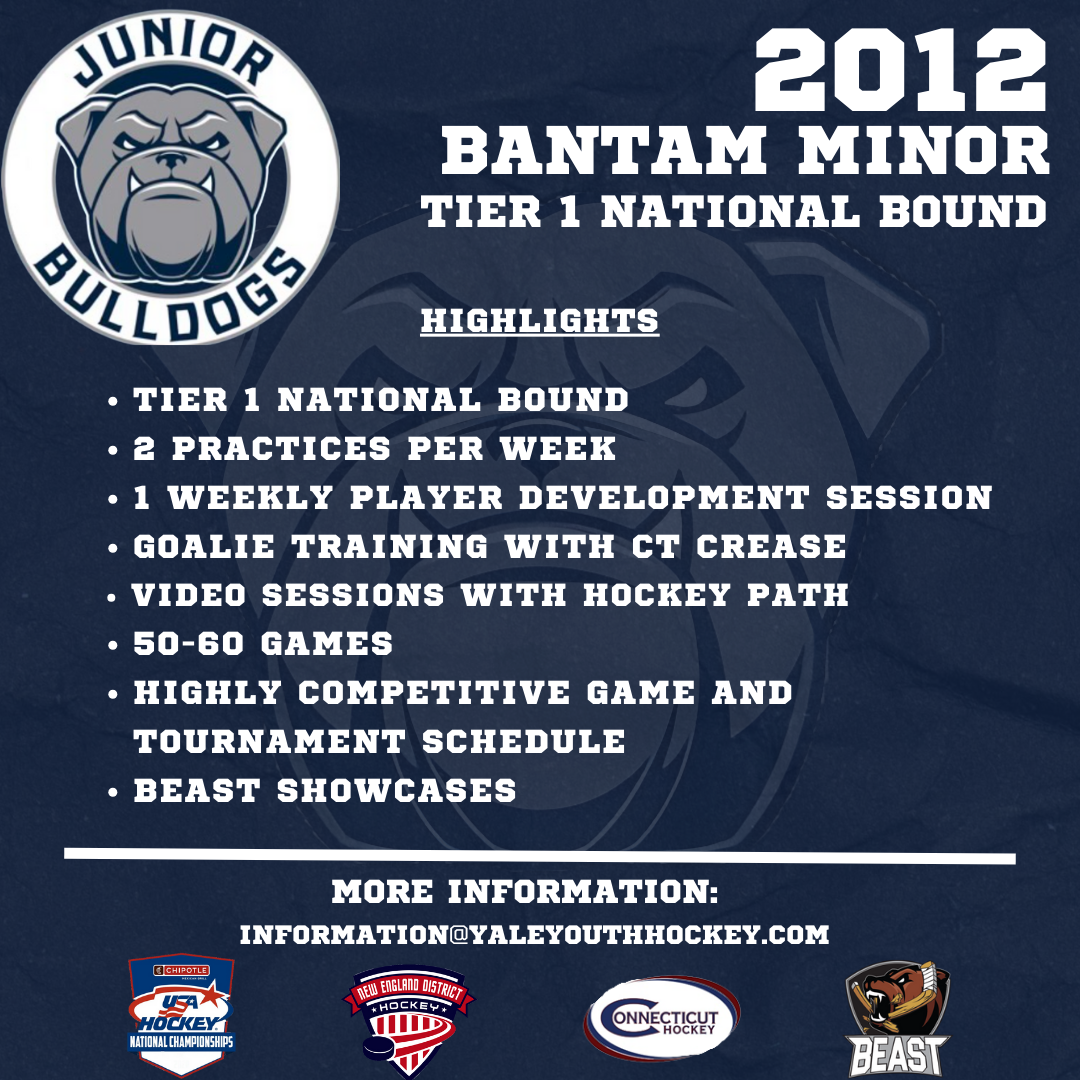 JUNIOR
BULLDOGS

2012
BANTAM MINOR
TIER 1 NATIONAL BOUND

HIGHLIGHTS

• TIER 1 NATIONAL BOUND
• 2 PRACTICES PER WEEK
• 1 WEEKLY PLAYER DEVELOPMENT SESSION
• GOALIE TRAINING WITH CT CREASE
• VIDEO SESSIONS WITH HOCKEY PATH
• 50-60 GAMES
• HIGHLY COMPETITIVE GAME AND TOURNAMENT SCHEDULE
• BEAST SHOWCASES

MORE INFORMATION:
INFORMATION@YALEYOUTHHOCKEY.COM

CHIPOTLE
USA HOCKEY
NATIONAL CHAMPIONSHIPS

NEW ENGLAND DISTRICT
HOCKEY

CONNECTICUT
HOCKEY

BEAST